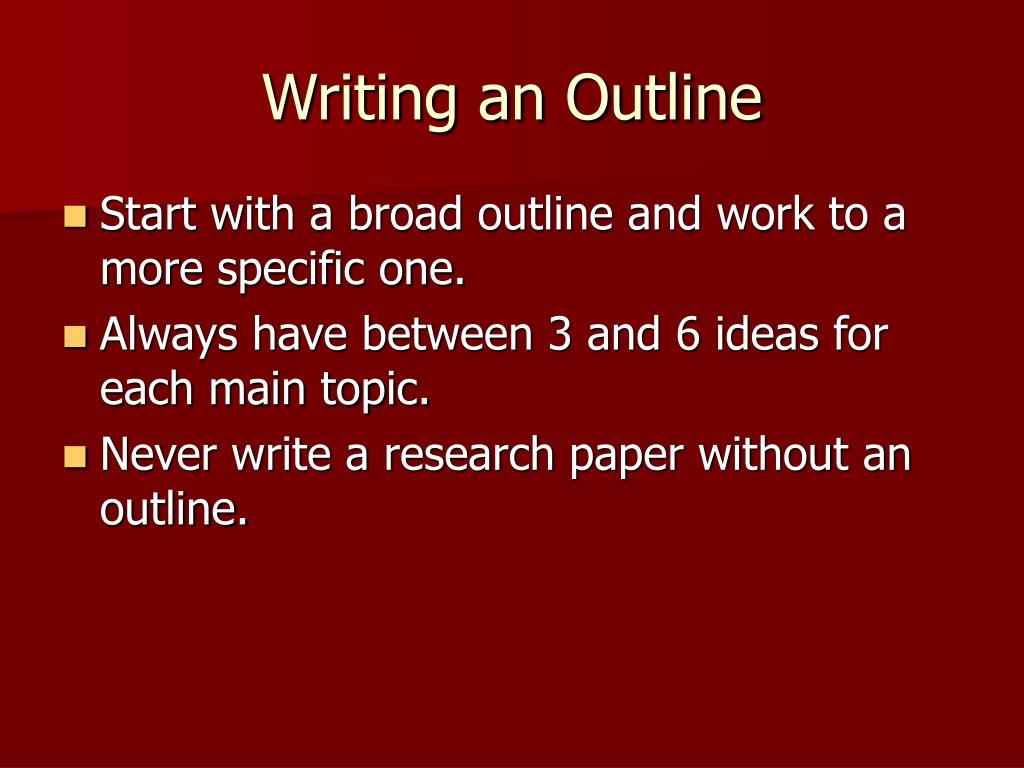 Writing an Outline

- Start with a broad outline and work to a more specific one.
- Always have between 3 and 6 ideas for each main topic.
- Never write a research paper without an outline.